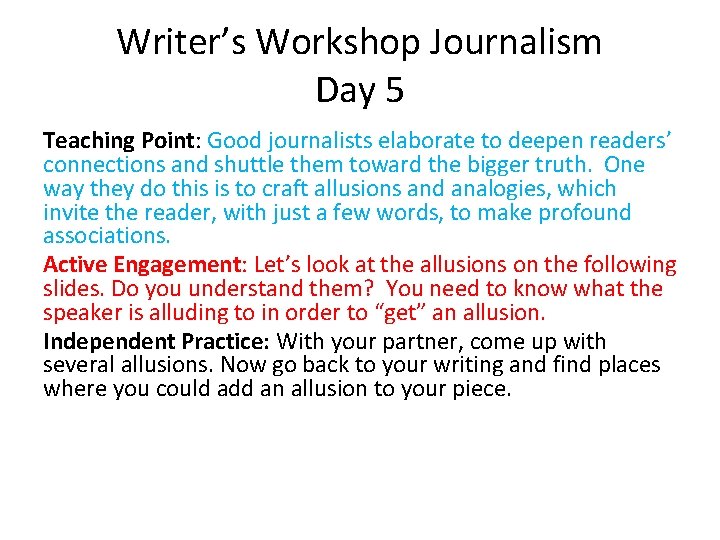 Writer’s Workshop Journalism
Day 5

Teaching Point: Good journalists elaborate to deepen readers’ connections and shuttle them toward the bigger truth. One way they do this is to craft allusions and analogies, which invite the reader, with just a few words, to make profound associations.

Active Engagement: Let’s look at the allusions on the following slides. Do you understand them? You need to know what the speaker is alluding to in order to “get” an allusion.

Independent Practice: With your partner, come up with several allusions. Now go back to your writing and find places where you could add an allusion to your piece.